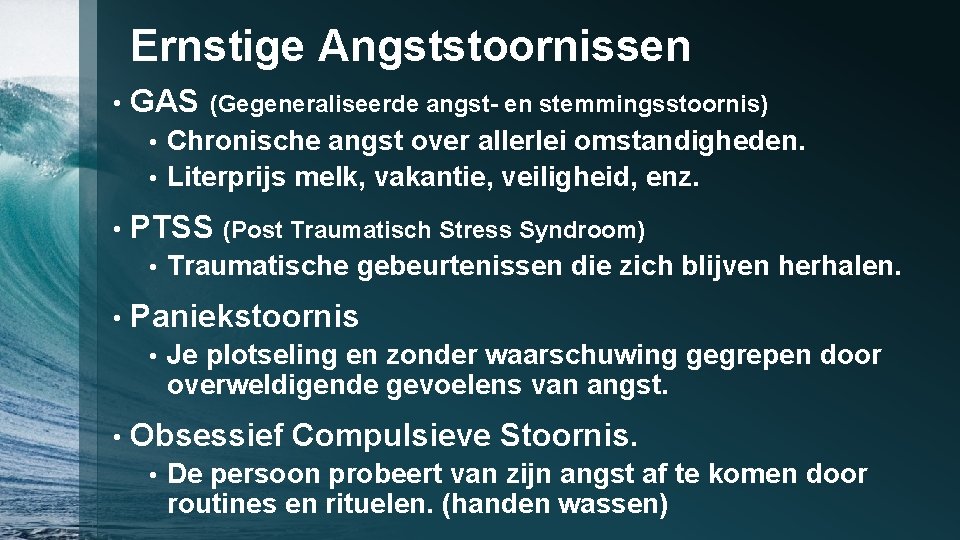 Ernstige Angststoornissen

• GAS (Gegeneraliseerde angst- en stemmingsstoornis)
  • Chronische angst over allerlei omstandigheden.
  • Literprijs melk, vakantie, veiligheid, enz.

• PTSS (Post Traumatisch Stress Syndroom)
  • Traumatische gebeurtenissen die zich blijven herhalen.

• Paniekstoornis
  • Je plotseling en zonder waarschuwing gegrepen door overweldigende gevoelens van angst.

• Obsessief Compulsieve Stoornis.
  • De persoon probeert van zijn angst af te komen door routines en rituelen. (handen wassen)